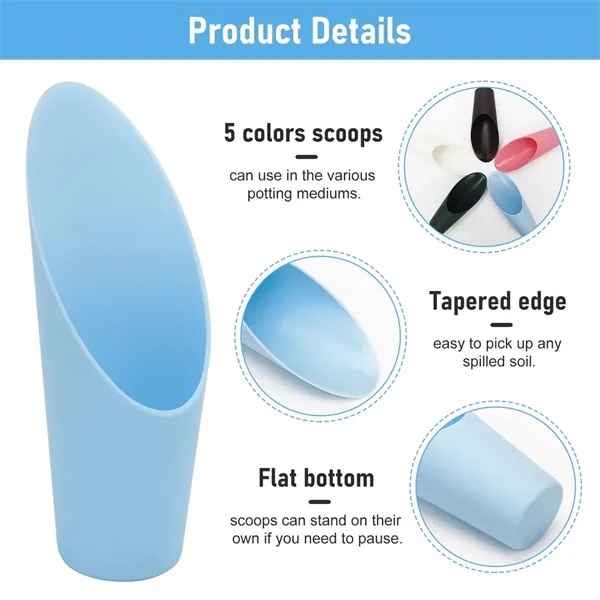 Product Details

5 colors scoops

can use in the various potting mediums.

Tapered edge

easy to pick up any spilled soil.

Flat bottom

scoops can stand on their own if you need to pause.